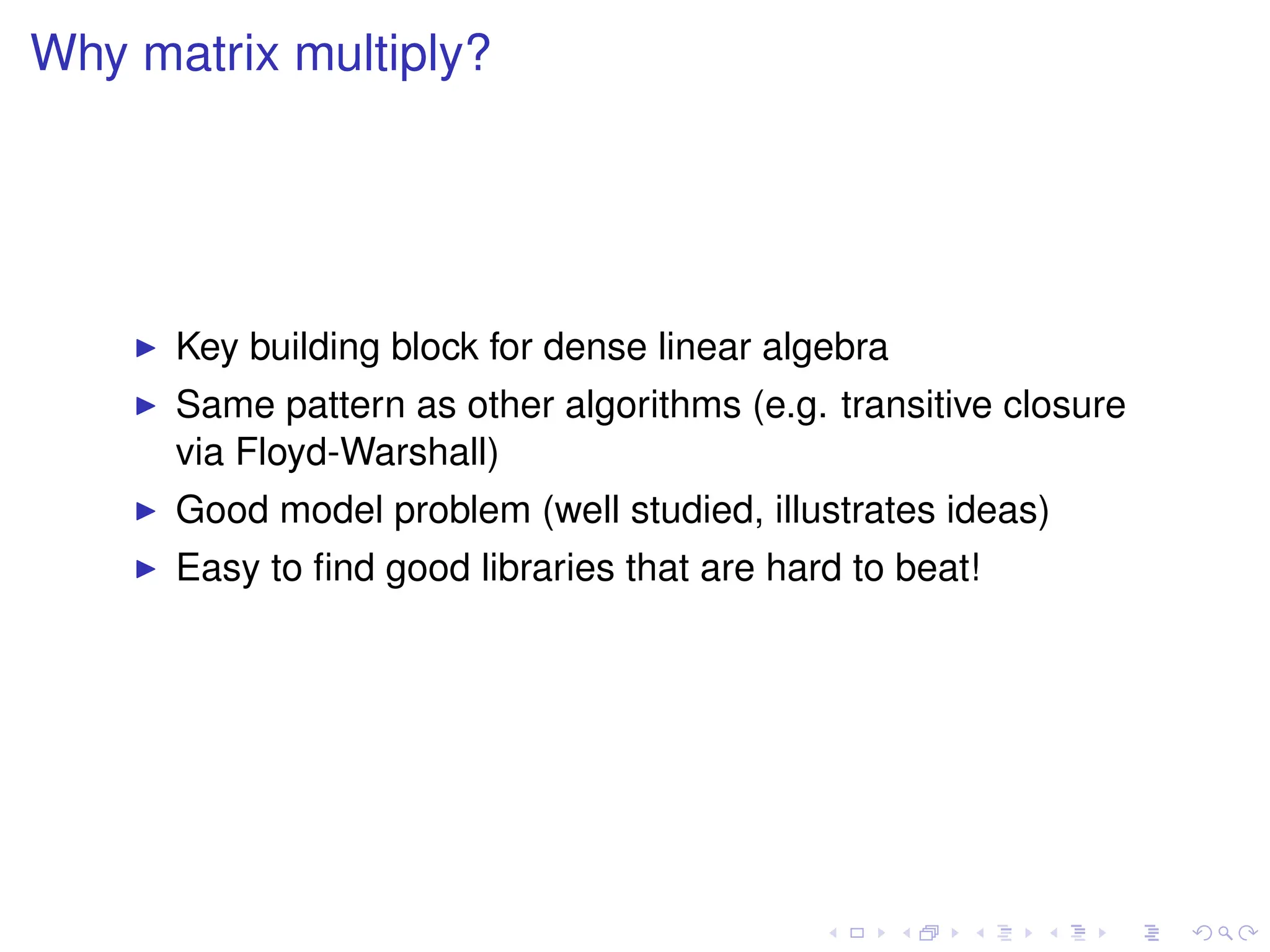 Why matrix multiply?

▶ Key building block for dense linear algebra
▶ Same pattern as other algorithms (e.g. transitive closure via Floyd-Warshall)
▶ Good model problem (well studied, illustrates ideas)
▶ Easy to find good libraries that are hard to beat!